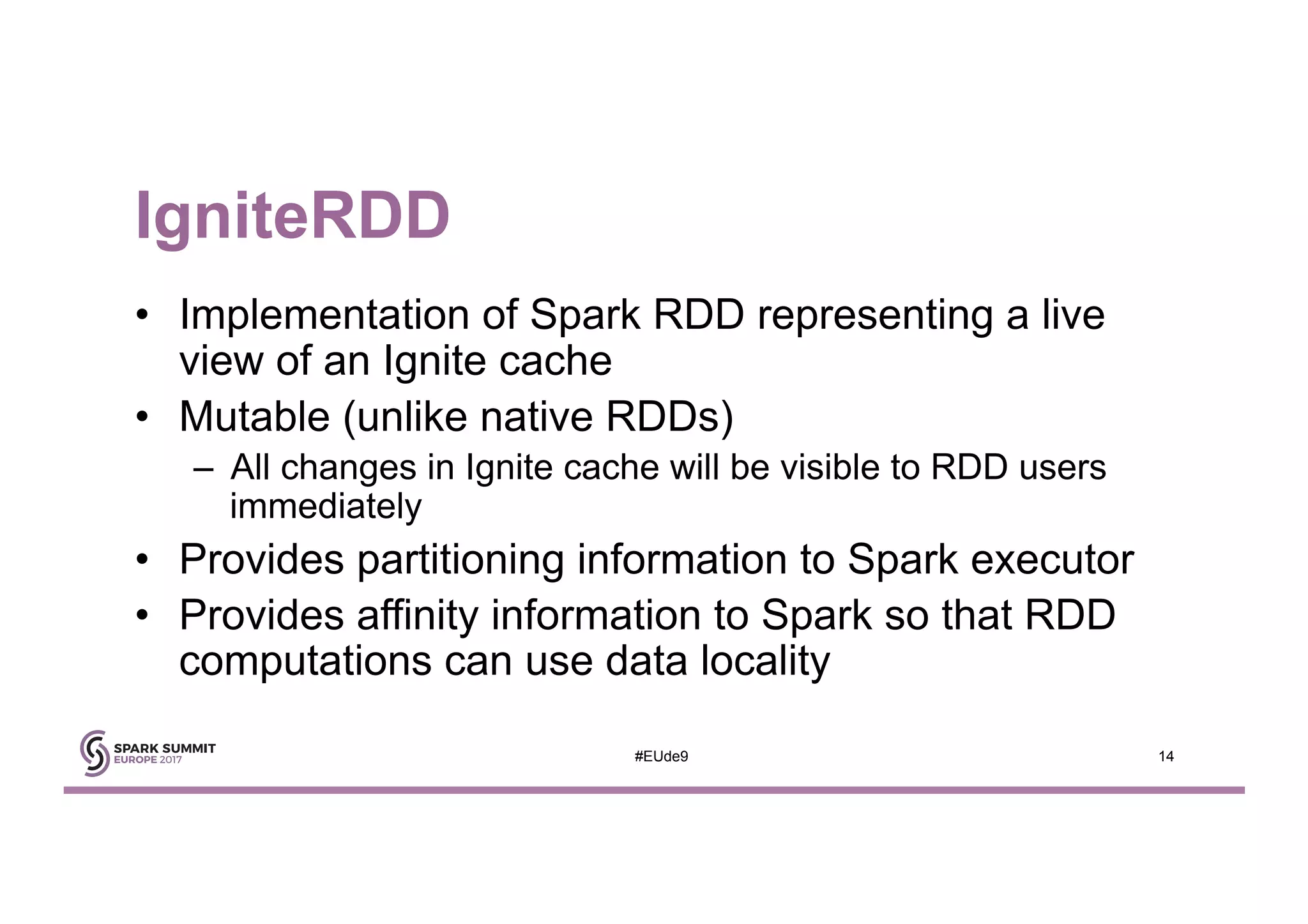 IgniteRDD

• Implementation of Spark RDD representing a live view of an Ignite cache
• Mutable (unlike native RDDs)
– All changes in Ignite cache will be visible to RDD users immediately
• Provides partitioning information to Spark executor
• Provides affinity information to Spark so that RDD computations can use data locality

SPARK SUMMIT EUROPE 2017

#EUde9

14